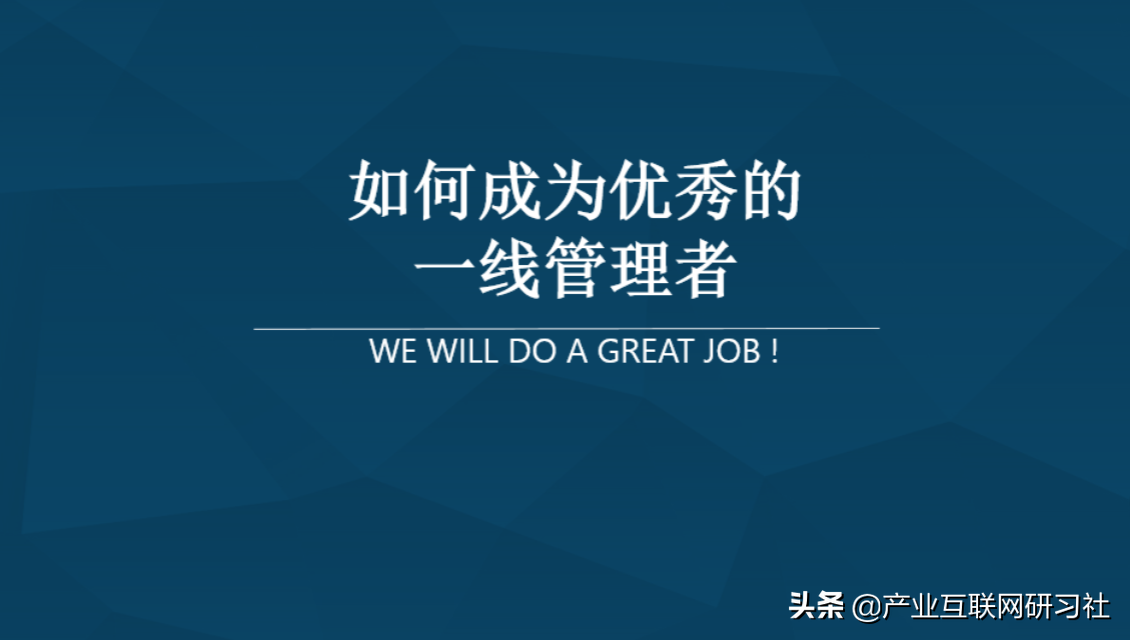 如何成为优秀的
一线管理者

WE WILL DO A GREAT JOB !

头条 @产业互联网研习社